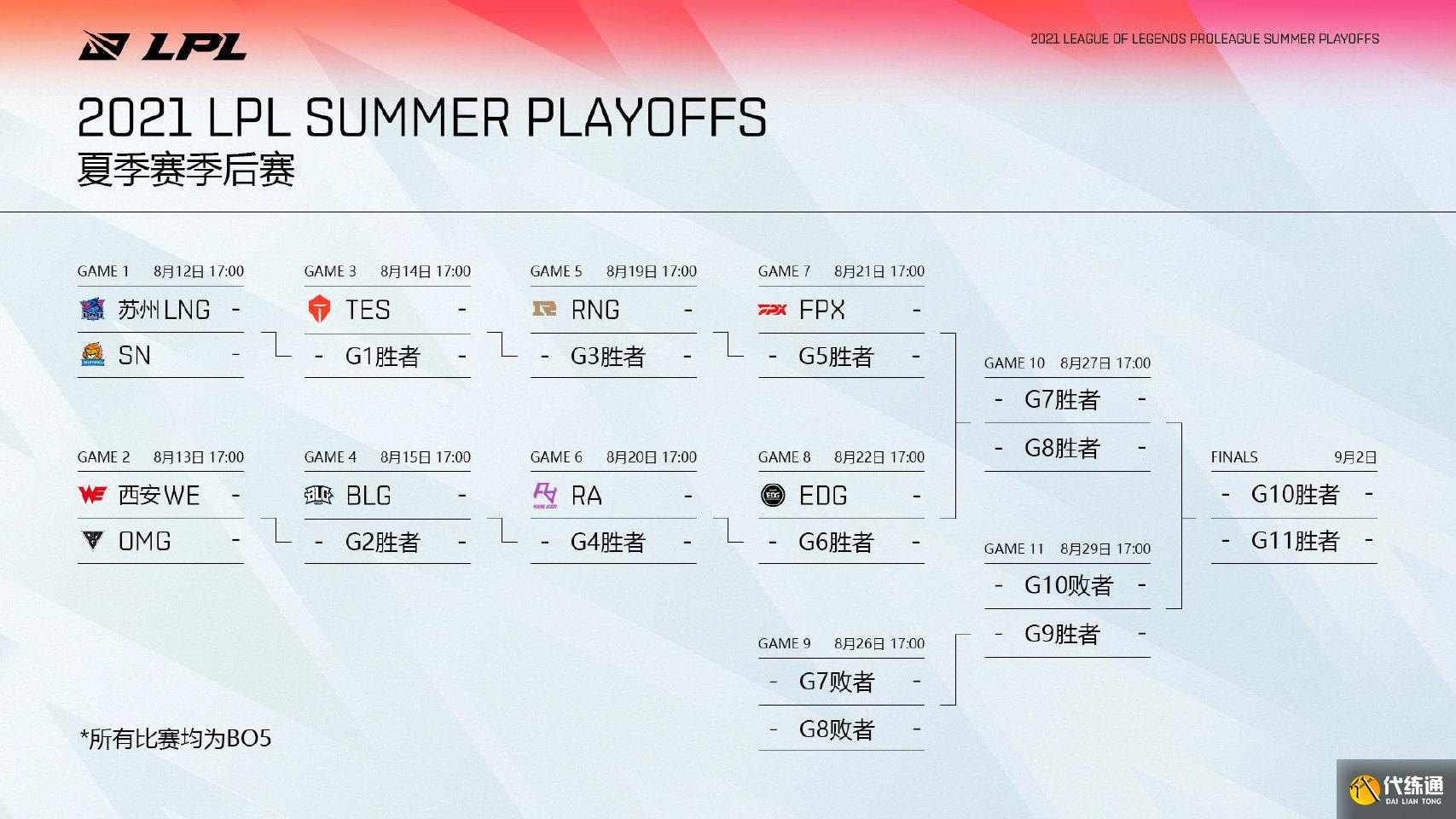 LPL

2021 LEAGUE OF LEGENDS PROLEAGUE SUMMER PLAYOFFS

2021 LPL SUMMER PLAYOFFS
夏季赛季后赛

GAME 1 8月12日 17:00
苏州LNG -
SN -

GAME 2 8月13日 17:00
西安WE -
OMG -

GAME 3 8月14日 17:00
TES -
- G1胜者 -

GAME 4 8月15日 17:00
BLG -
- G2胜者 -

GAME 5 8月19日 17:00
RNG -
- G3胜者 -

GAME 6 8月20日 17:00
RA -
- G4胜者 -

GAME 7 8月21日 17:00
FPX -
- G5胜者 -

GAME 8 8月22日 17:00
EDG -
- G6胜者 -

GAME 9 8月26日 17:00
- G7败者 -
- G8败者 -

GAME 10 8月27日 17:00
- G7胜者 -
- G8胜者 -

GAME 11 8月29日 17:00
- G10败者 -
- G9胜者 -

FINALS 9月2日
- G10胜者 -
- G11胜者 -

*所有比赛均为BO5

代练通
DAI LIAN TONG